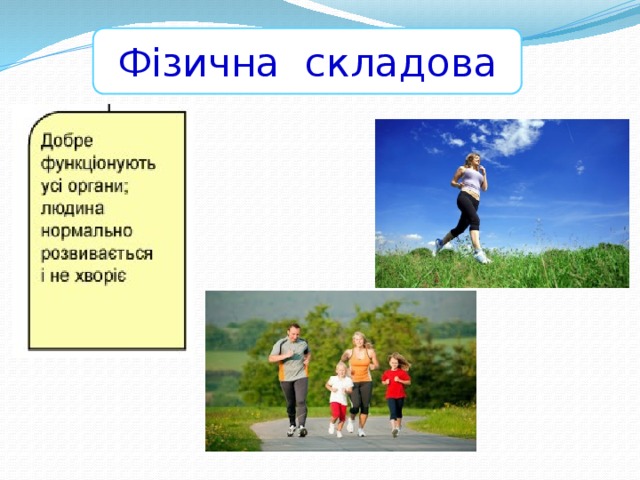 Фізична складова

Добре функціонують усі органи; людина нормально розвивається і не хворіє